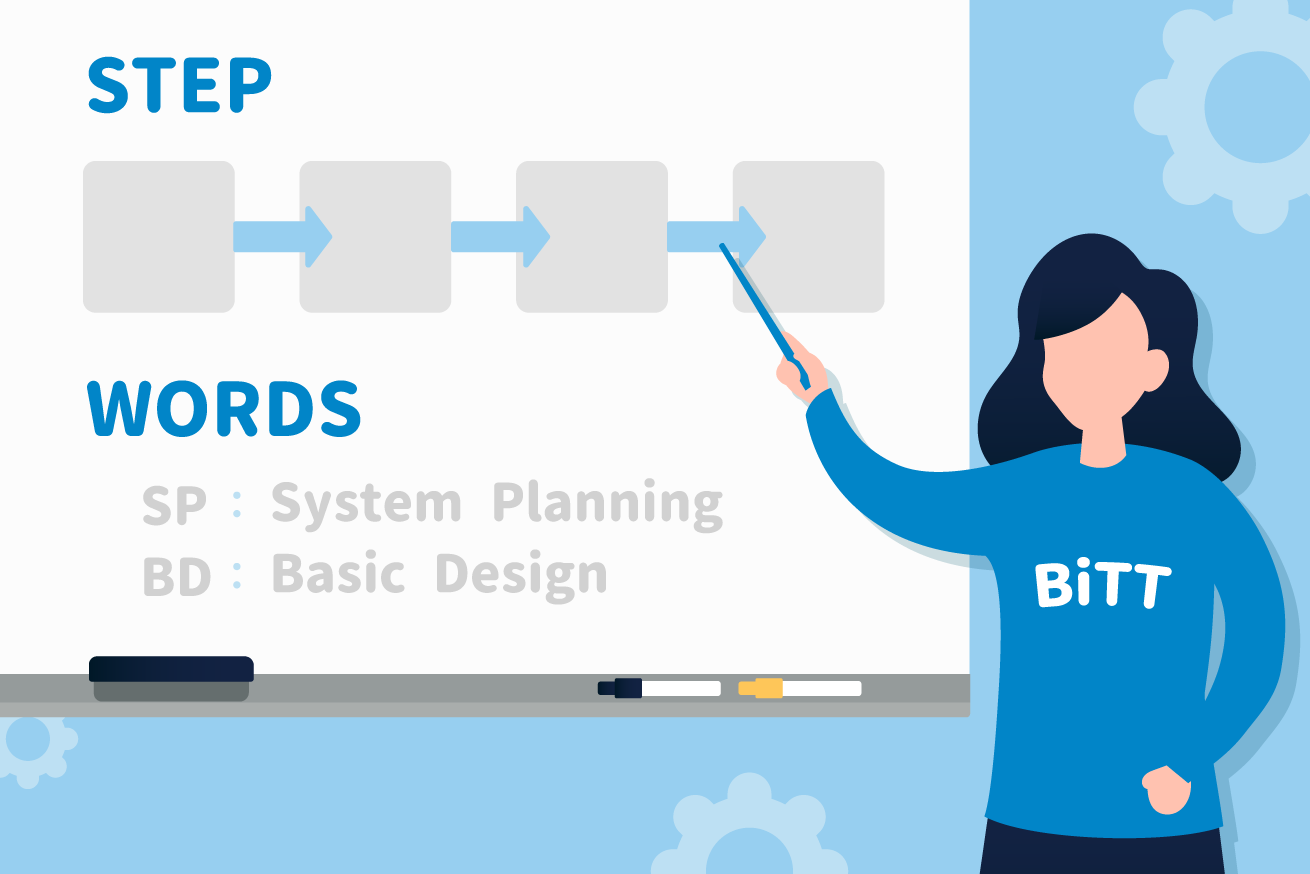 STEP

WORDS

SP : System Planning
BD : Basic Design

BiTT